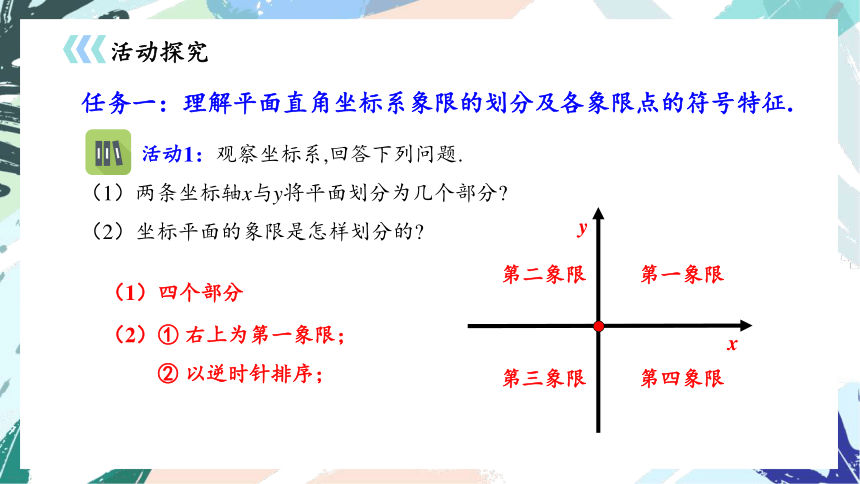 活动探究

任务一：理解平面直角坐标系象限的划分及各象限点的符号特征.

活动1：观察坐标系,回答下列问题.

（1）两条坐标轴$x$与$y$将平面划分为几个部分？

（2）坐标平面的象限是怎样划分的？

（1）四个部分

（2）① 右上为第一象限；

② 以逆时针排序；

$y$

第二象限　第一象限

$x$

第三象限　第四象限